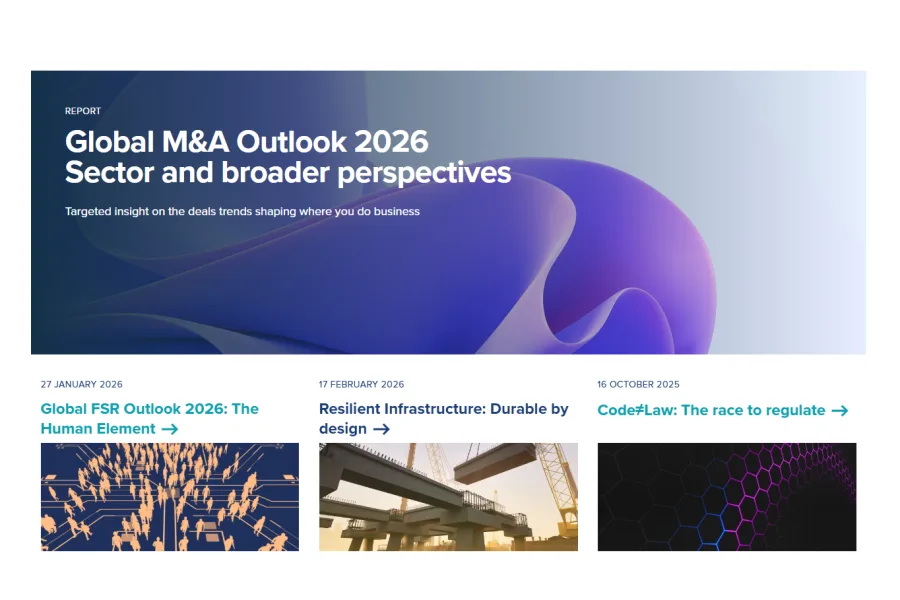 REPORT

Global M&A Outlook 2026
Sector and broader perspectives

Targeted insight on the deals trends shaping where you do business

27 JANUARY 2026

Global FSR Outlook 2026: The Human Element →

17 FEBRUARY 2026

Resilient Infrastructure: Durable by design →

16 OCTOBER 2025

Code≠Law: The race to regulate →